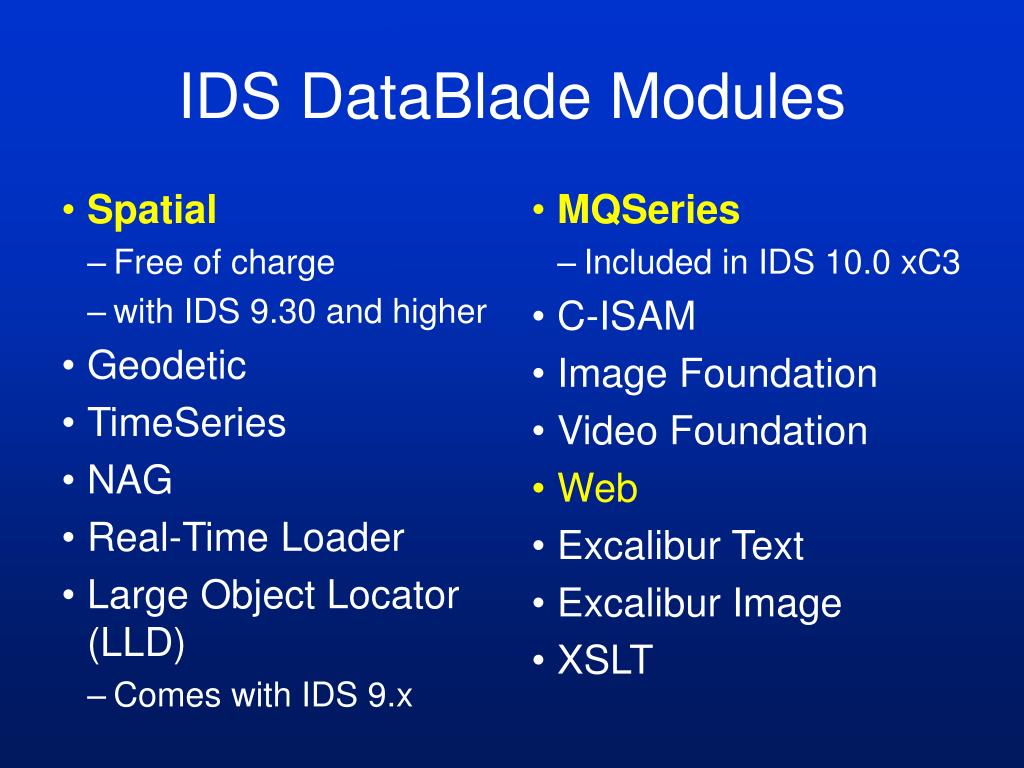 IDS DataBlade Modules

• Spatial
– Free of charge
– with IDS 9.30 and higher
• Geodetic
• TimeSeries
• NAG
• Real-Time Loader
• Large Object Locator (LLD)
– Comes with IDS 9.x

• MQSeries
– Included in IDS 10.0 xC3
• C-ISAM
• Image Foundation
• Video Foundation
• Web
• Excalibur Text
• Excalibur Image
• XSLT